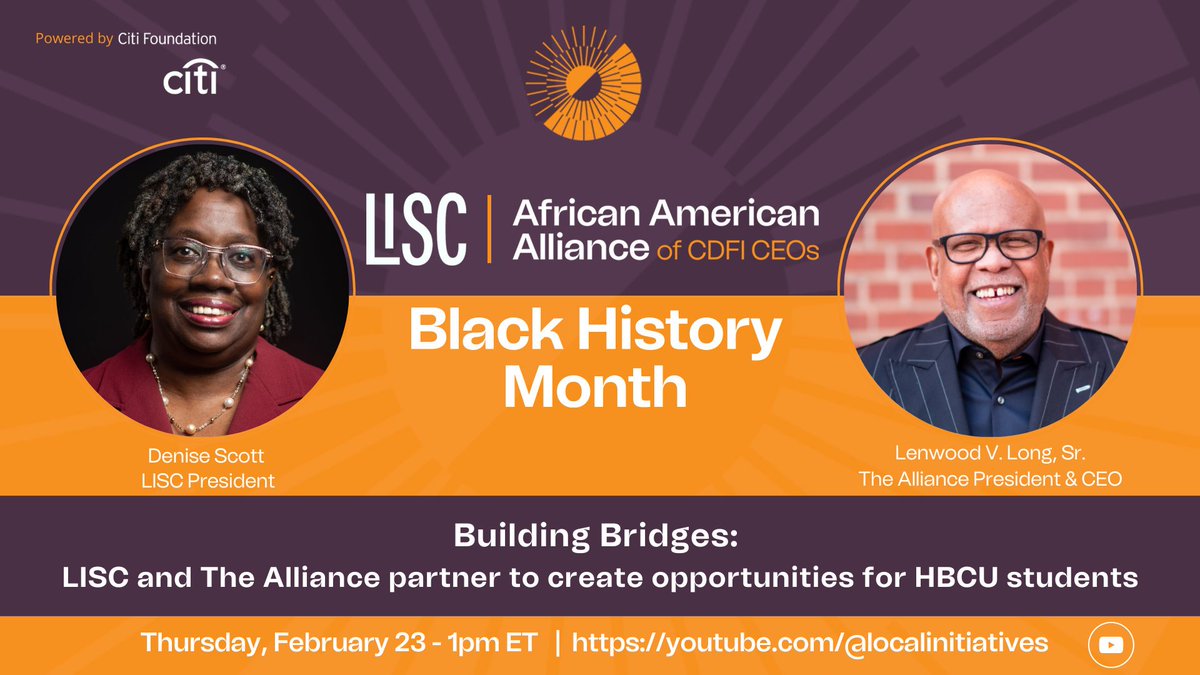 Powered by Citi Foundation
citi

LISC | African American Alliance of CDFI CEOs

Black History Month

Denise Scott
LISC President

Lenwood V. Long, Sr.
The Alliance President & CEO

Building Bridges:
LISC and The Alliance partner to create opportunities for HBCU students

Thursday, February 23 - 1pm ET | https://youtube.com/@localinitiatives